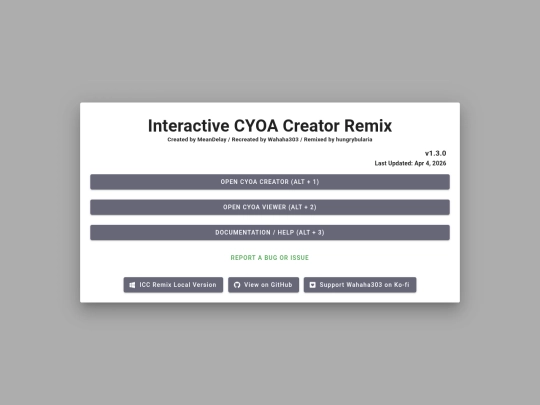 Interactive CYOA Creator Remix
Created by MeanDelay / Recreated by Wahaha303 / Remixed by hungrybularia

v1.3.0
Last Updated: Apr 4, 2026

OPEN CYOA CREATOR (ALT + 1)

OPEN CYOA VIEWER (ALT + 2)

DOCUMENTATION / HELP (ALT + 3)

REPORT A BUG OR ISSUE

ICC Remix Local Version

View on GitHub

Support Wahaha303 on Ko-fi